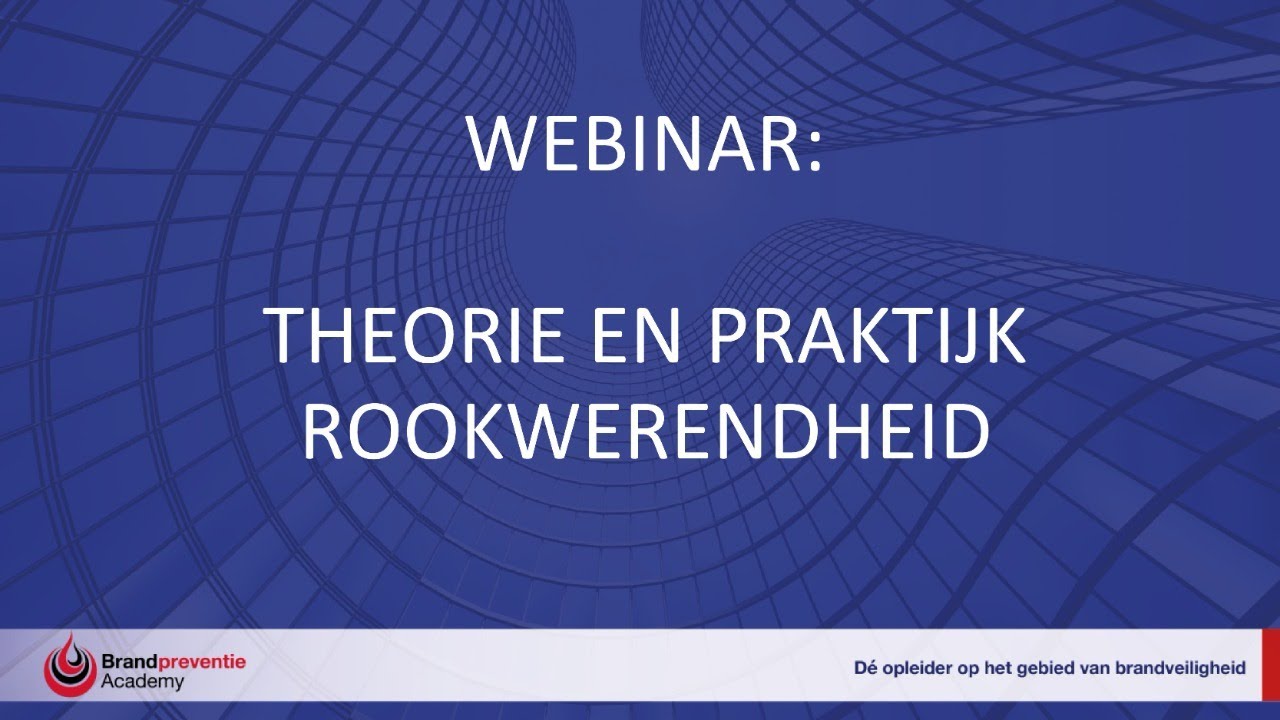 WEBINAR:

THEORIE EN PRAKTIJK ROOKWERENDHEID

Brandpreventie Academy

Dé opleider op het gebied van brandveiligheid